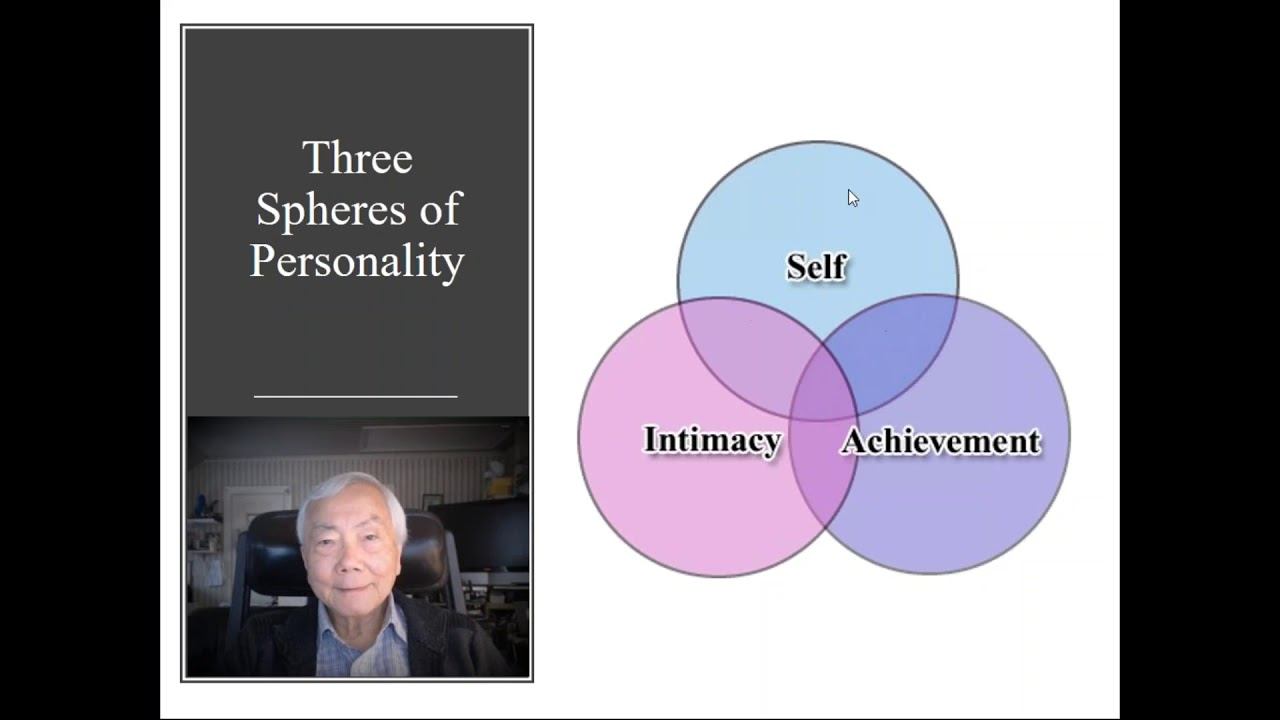 Three Spheres of Personality

Self

Intimacy

Achievement